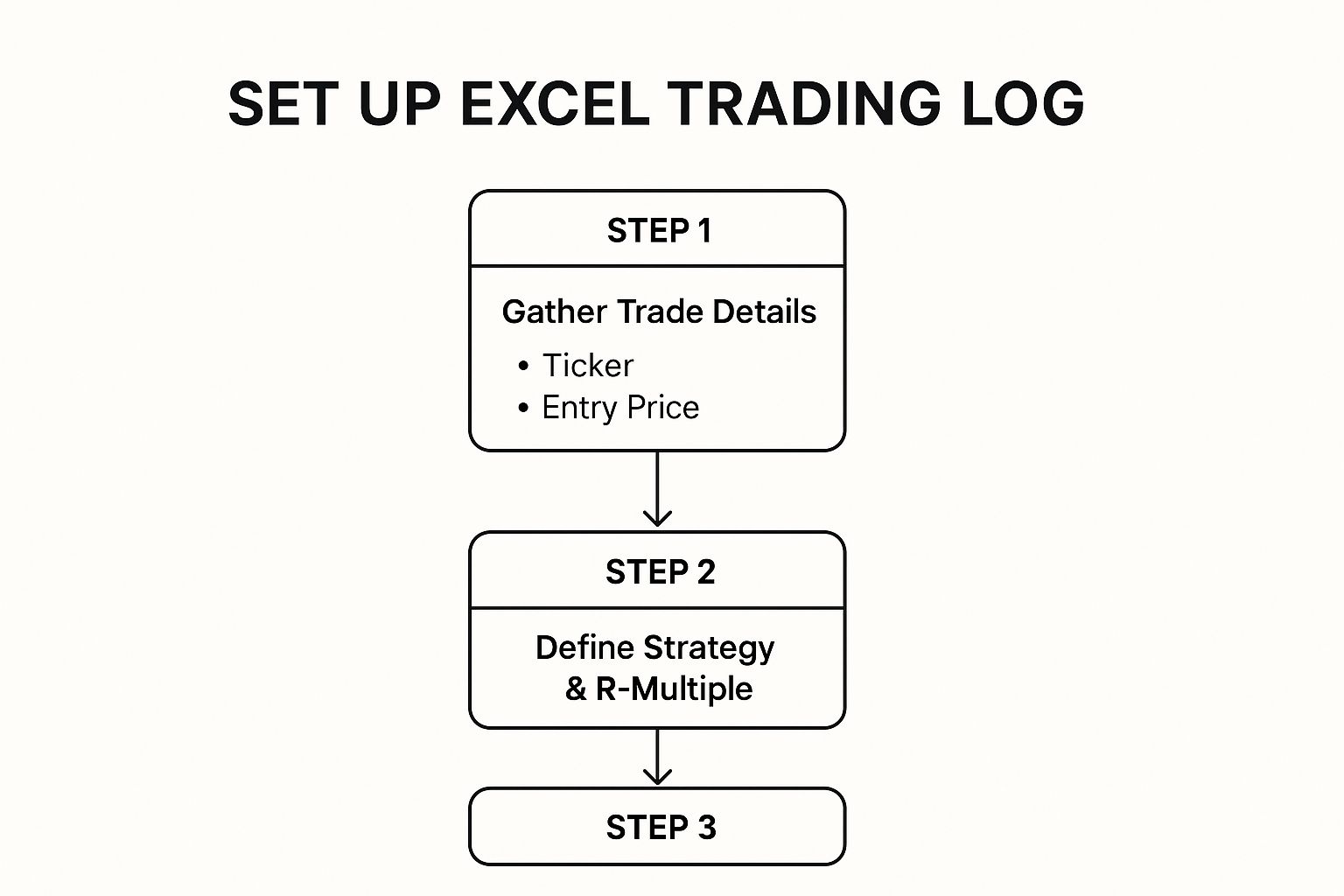 SET UP EXCEL TRADING LOG

STEP 1

Gather Trade Details

• Ticker
• Entry Price

STEP 2

Define Strategy & R-Multiple

STEP 3